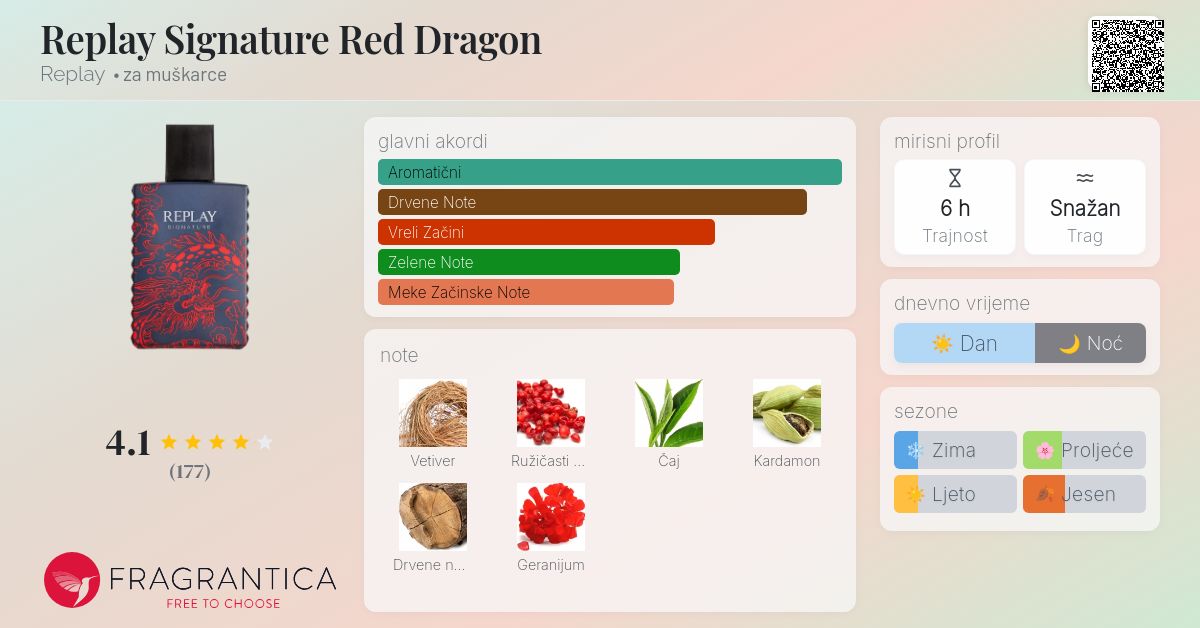 Replay Signature Red Dragon
Replay • za muškarce

REPLAY
SIGNATURE

4.1
(177)

FRAGRANTICA
FREE TO CHOOSE

glavni akordi
Aromatični
Drvene Note
Vreli Začini
Zelene Note
Meke Začinske Note

note
Vetiver
Ružičasti ...
Čaj
Kardamon
Drvene n...
Geranijum

mirisni profil
6 h
Trajnost
Snažan
Trag

dnevno vrijeme
Dan
Noć

sezone
Zima
Proljeće
Ljeto
Jesen